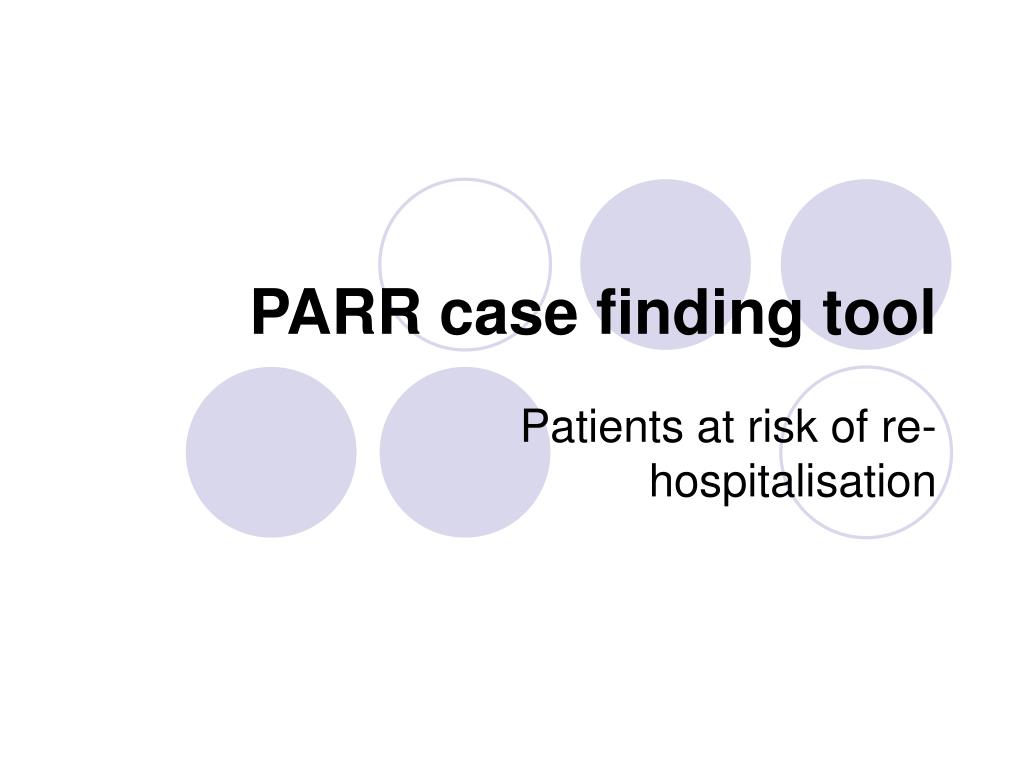 PARR case finding tool

Patients at risk of re-hospitalisation